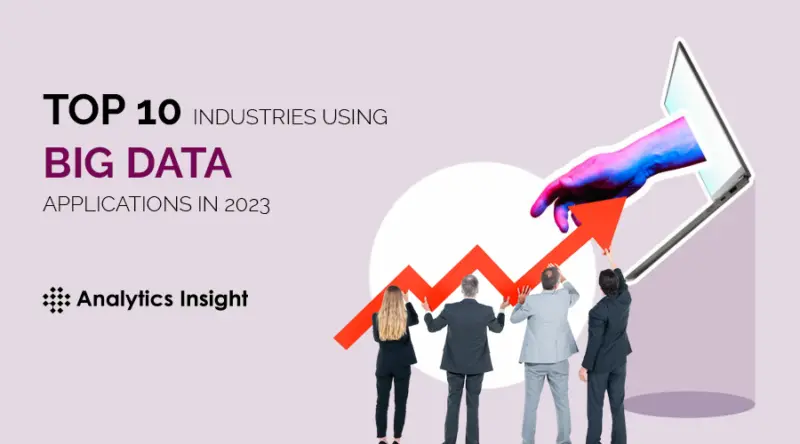 TOP 10 INDUSTRIES USING
BIG DATA
APPLICATIONS IN 2023

Analytics Insight